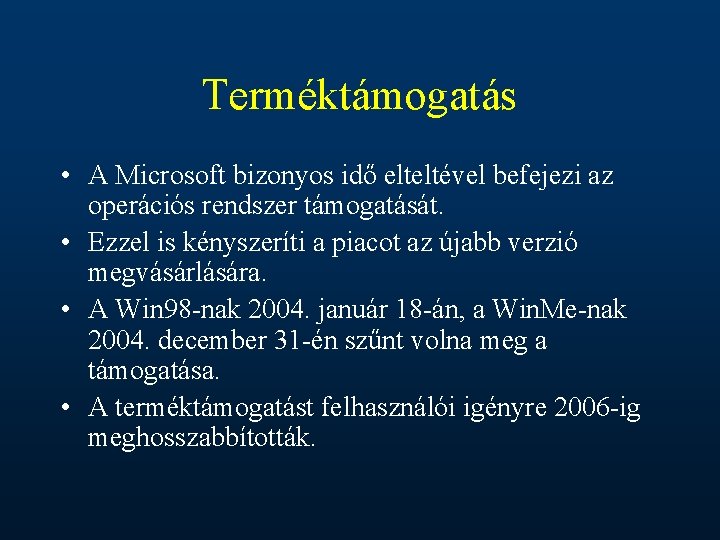 Terméktámogatás

• A Microsoft bizonyos idő elteltével befejezi az operációs rendszer támogatását.
• Ezzel is kényszeríti a piacot az újabb verzió megvásárlására.
• A Win98-nak 2004. január 18-án, a WinMe-nak 2004. december 31-én szűnt volna meg a támogatása.
• A terméktámogatást felhasználói igényre 2006-ig meghosszabbították.